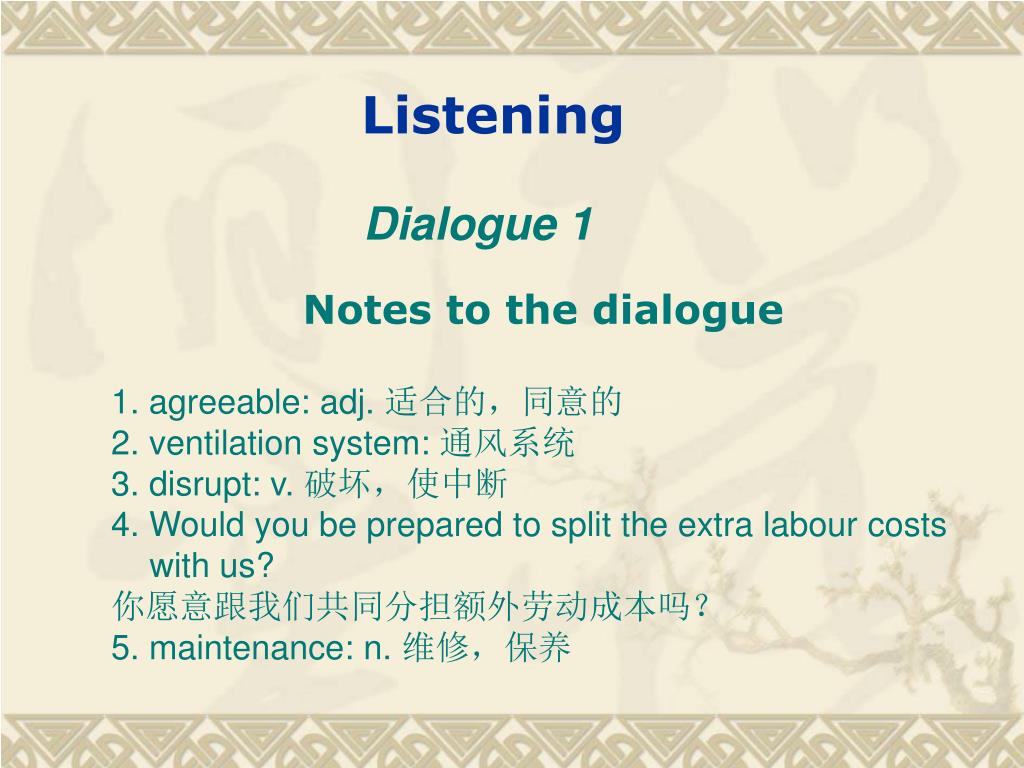 Listening

Dialogue 1

Notes to the dialogue

1. agreeable: adj. 适合的，同意的
2. ventilation system: 通风系统
3. disrupt: v. 破坏，使中断
4. Would you be prepared to split the extra labour costs with us?
你愿意跟我们共同分担额外劳动成本吗？
5. maintenance: n. 维修，保养